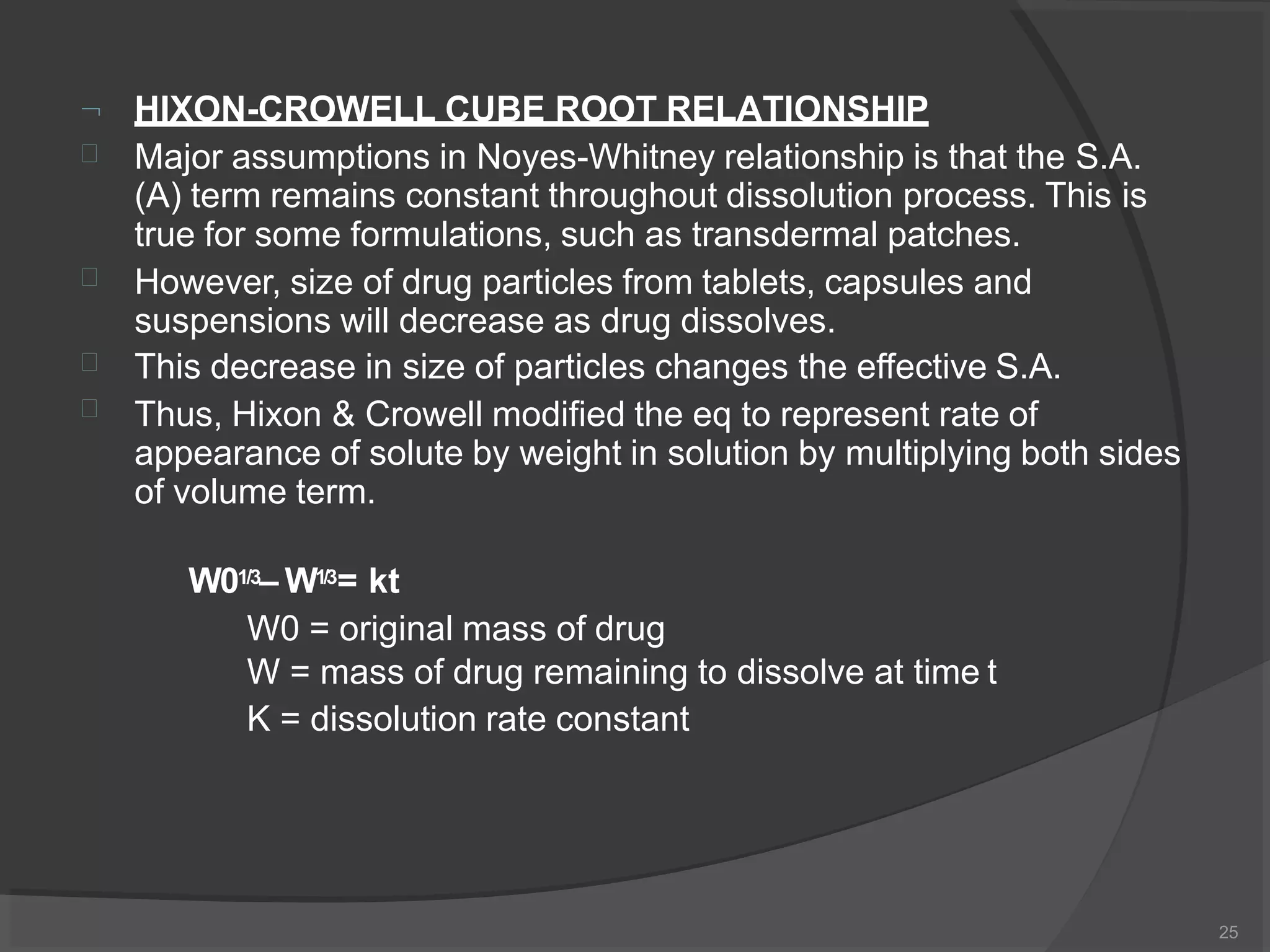 HIXON-CROWELL CUBE ROOT RELATIONSHIP

Major assumptions in Noyes-Whitney relationship is that the S.A. (A) term remains constant throughout dissolution process. This is true for some formulations, such as transdermal patches.

However, size of drug particles from tablets, capsules and suspensions will decrease as drug dissolves.

This decrease in size of particles changes the effective S.A.

Thus, Hixon & Crowell modified the eq to represent rate of appearance of solute by weight in solution by multiplying both sides of volume term.

$W0^{1/3} – W^{1/3} = kt$

W0 = original mass of drug

W = mass of drug remaining to dissolve at time t

K = dissolution rate constant

25